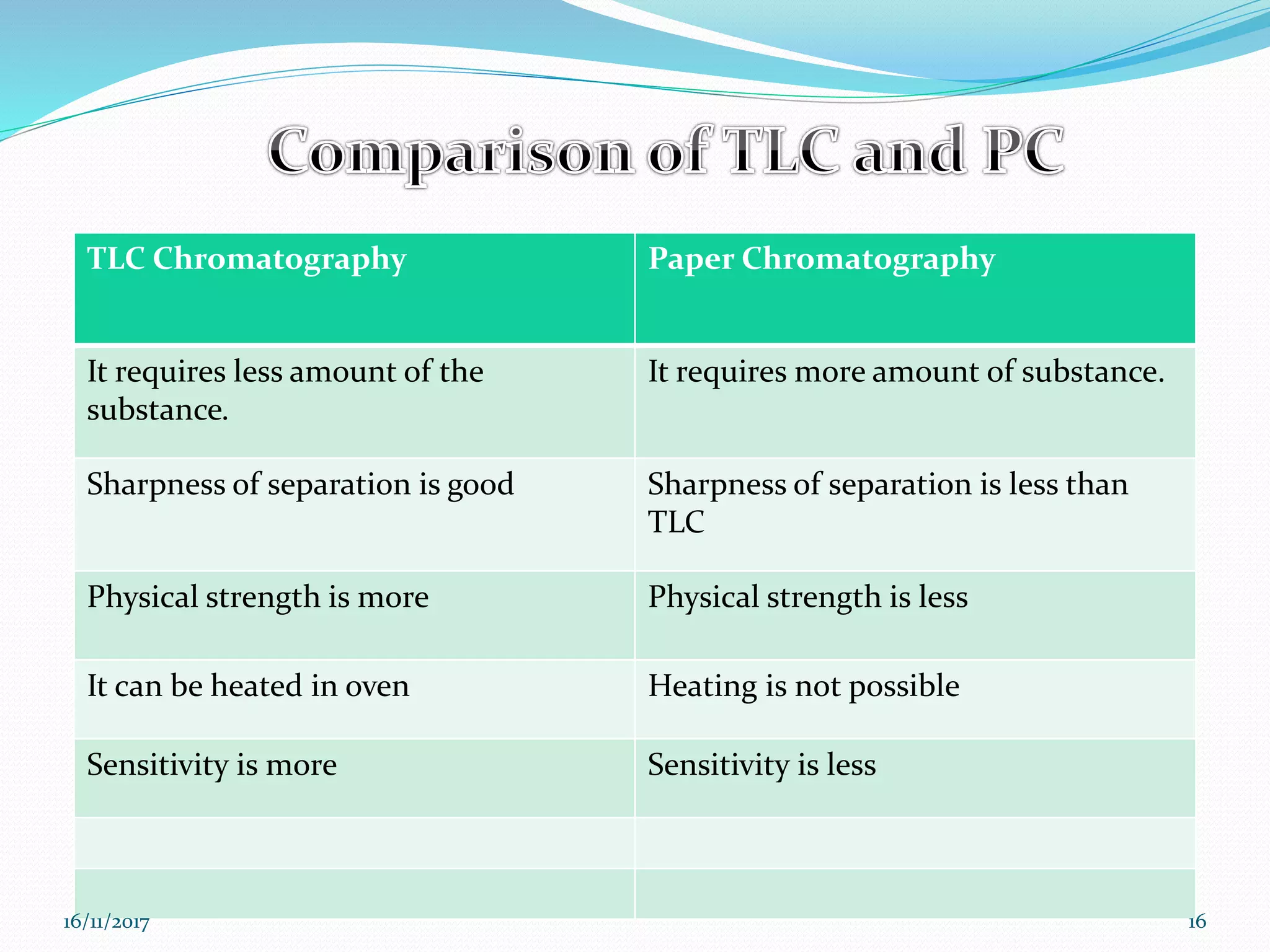 Comparison of TLC and PC

| TLC Chromatography | Paper Chromatography |
|---|---|
| It requires less amount of the substance. | It requires more amount of substance. |
| Sharpness of separation is good | Sharpness of separation is less than TLC |
| Physical strength is more | Physical strength is less |
| It can be heated in oven | Heating is not possible |
| Sensitivity is more | Sensitivity is less |
| | |
| | |

16/11/2017

16